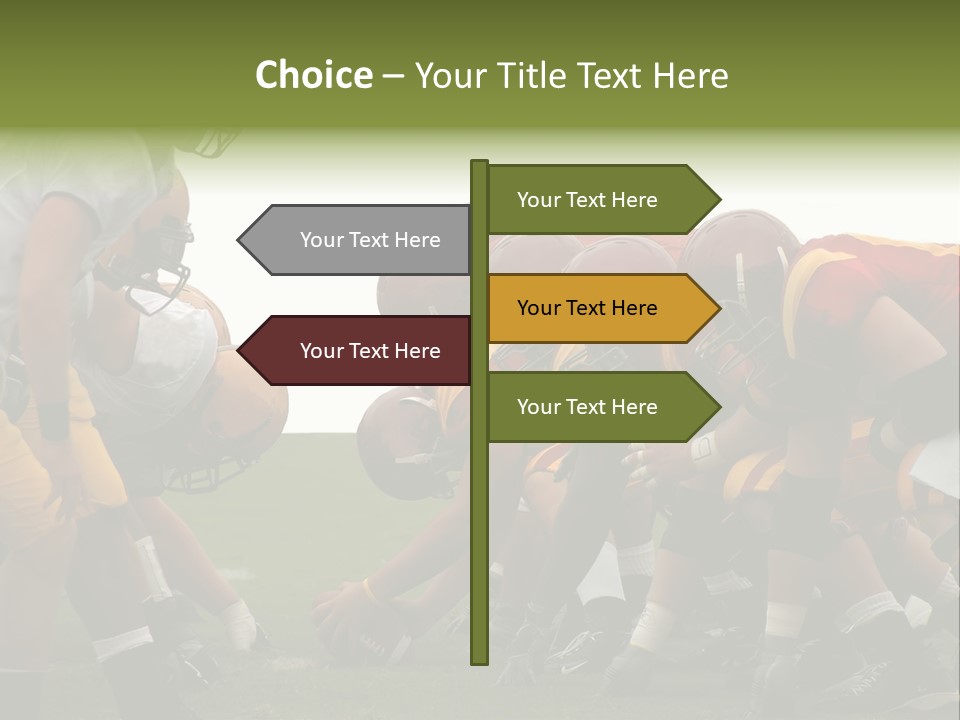 Choice – Your Title Text Here

Your Text Here

Your Text Here

Your Text Here

Your Text Here

Your Text Here